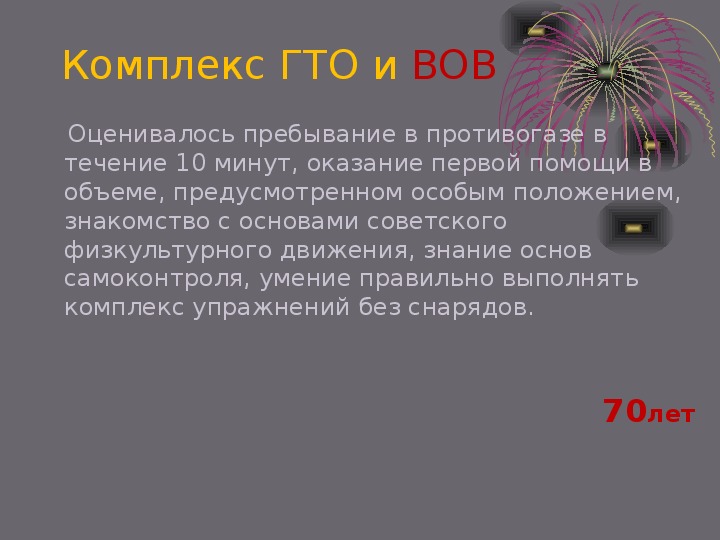 Комплекс ГТО и ВОВ

Оценивалось пребывание в противогазе в течение 10 минут, оказание первой помощи в объеме, предусмотренном особым положением, знакомство с основами советского физкультурного движения, знание основ самоконтроля, умение правильно выполнять комплекс упражнений без снарядов.

70лет